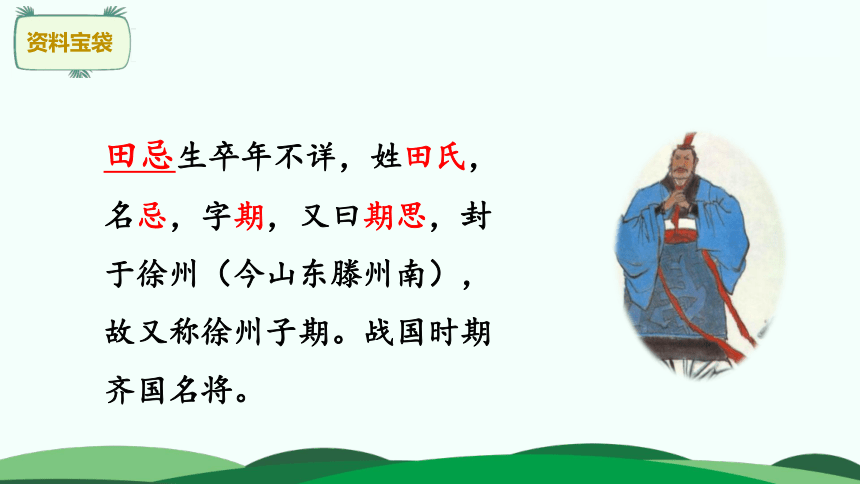 资料宝袋

田忌生卒年不详，姓田氏，名忌，字期，又曰期思，封于徐州（今山东滕州南），故又称徐州子期。战国时期齐国名将。